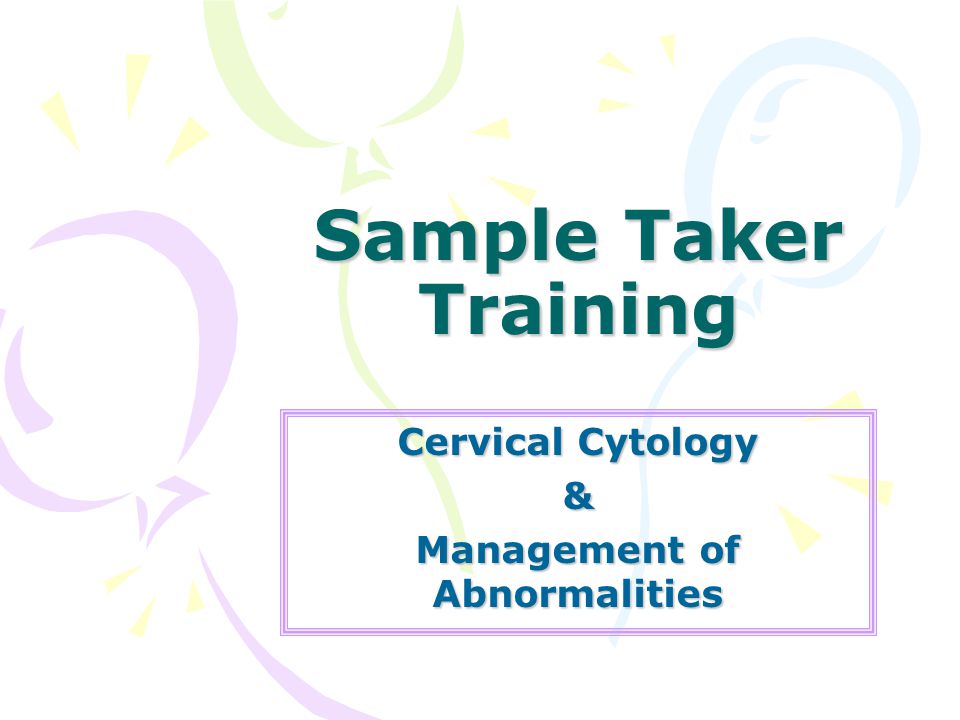 Sample Taker Training

Cervical Cytology
&
Management of Abnormalities